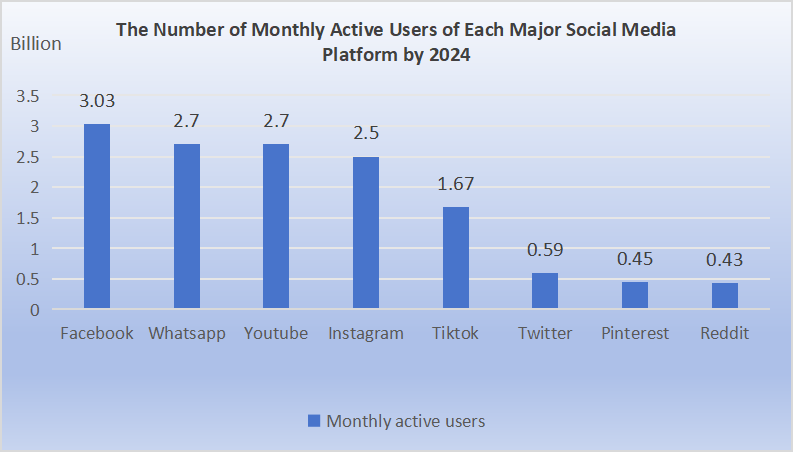 The Number of Monthly Active Users of Each Major Social Media Platform by 2024

Billion

3.5
3
2.5
2
1.5
1
0.5
0

3.03
2.7
2.7
2.5
1.67
0.59
0.45
0.43

Facebook
Whatsapp
Youtube
Instagram
Tiktok
Twitter
Pinterest
Reddit

Monthly active users